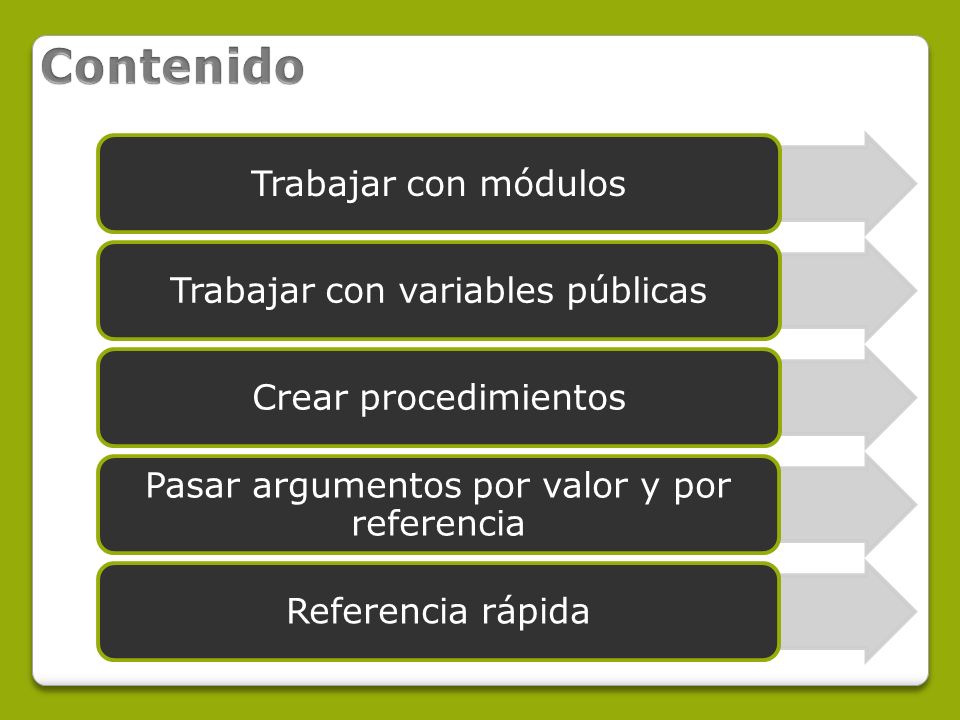 Contenido

Trabajar con módulos

Trabajar con variables públicas

Crear procedimientos

Pasar argumentos por valor y por referencia

Referencia rápida